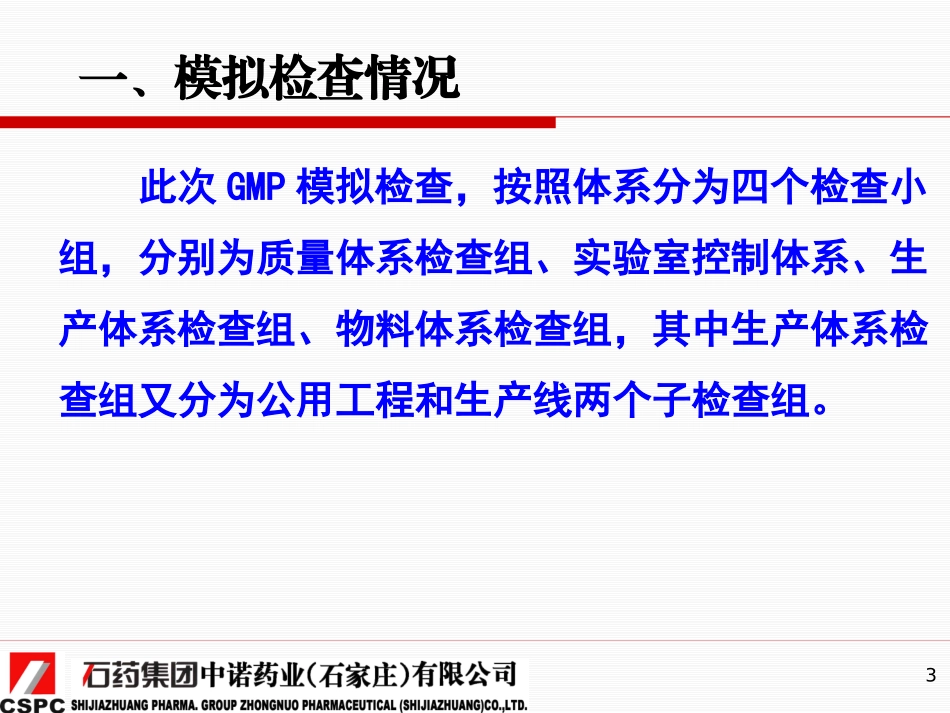 一、模拟检查情况

此次 GMP 模拟检查，按照体系分为四个检查小组，分别为质量体系检查组、实验室控制体系、生产体系检查组、物料体系检查组，其中生产体系检查组又分为公用工程和生产线两个子检查组。

CSPC
石药集团中诺药业(石家庄)有限公司
SHIJIAZHUANG PHARMA. GROUP ZHONGNUO PHARMACEUTICAL (SHIJIAZHUANG)CO.,LTD.

3